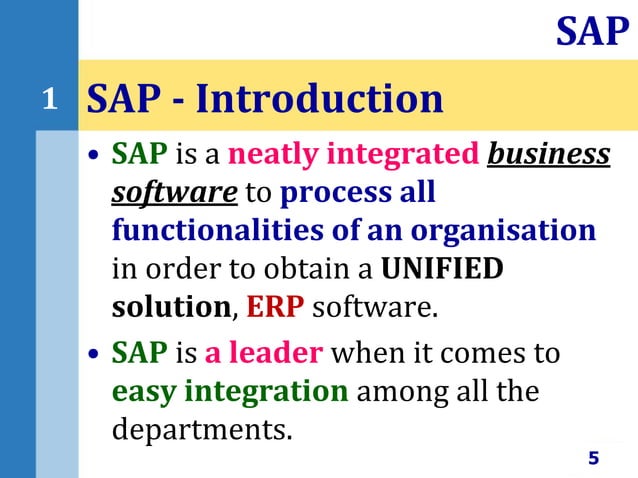 SAP

1 SAP - Introduction

• SAP is a neatly integrated business software to process all functionalities of an organisation in order to obtain a UNIFIED solution, ERP software.

• SAP is a leader when it comes to easy integration among all the departments.

5